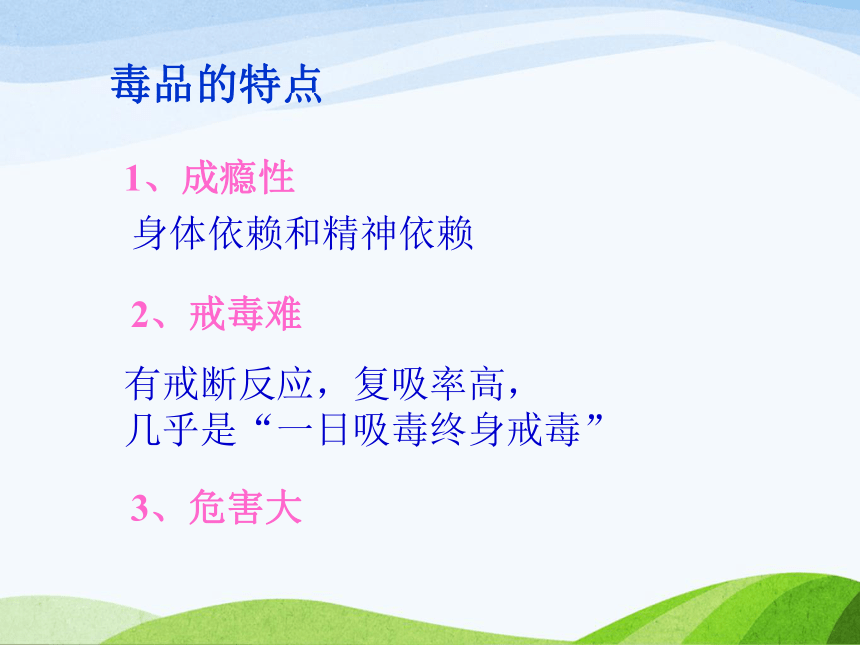 毒品的特点

1、成瘾性

身体依赖和精神依赖

2、戒毒难

有戒断反应，复吸率高，
几乎是“一日吸毒终身戒毒”

3、危害大